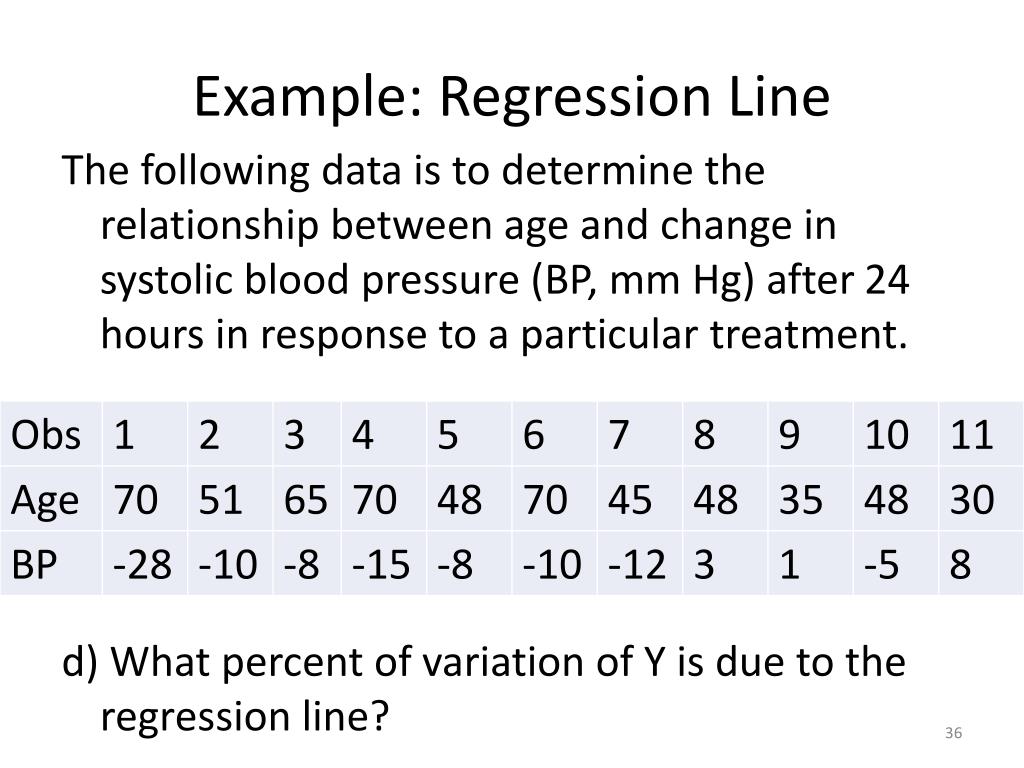 Example: Regression Line

The following data is to determine the relationship between age and change in systolic blood pressure (BP, mm Hg) after 24 hours in response to a particular treatment.

| Obs | 1 | 2 | 3 | 4 | 5 | 6 | 7 | 8 | 9 | 10 | 11 |
|---|---|---|---|---|---|---|---|---|---|---|---|
| Age | 70 | 51 | 65 | 70 | 48 | 70 | 45 | 48 | 35 | 48 | 30 |
| BP | -28 | -10 | -8 | -15 | -8 | -10 | -12 | 3 | 1 | -5 | 8 |

d) What percent of variation of Y is due to the regression line?

36